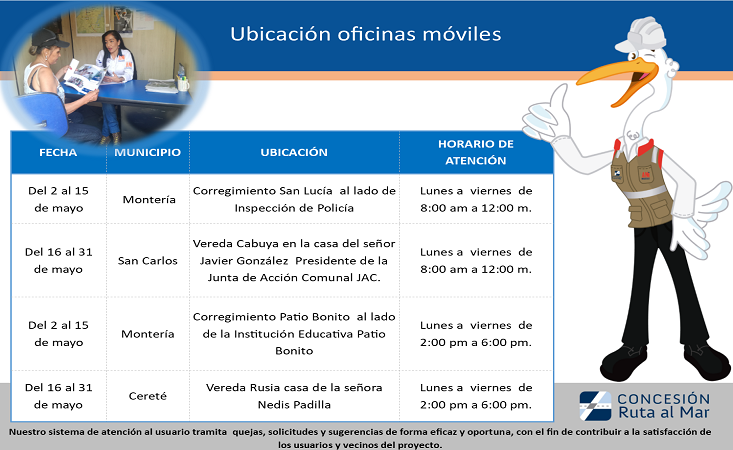 Ubicación oficinas móviles

| FECHA | MUNICIPIO | UBICACIÓN | HORARIO DE ATENCIÓN |
|---|---|---|---|
| Del 2 al 15 de mayo | Montería | Corregimiento San Lucía al lado de Inspección de Policía | Lunes a viernes de 8:00 am a 12:00 m. |
| Del 16 al 31 de mayo | San Carlos | Vereda Cabuya en la casa del señor Javier González Presidente de la Junta de Acción Comunal JAC. | Lunes a viernes de 8:00 am a 12:00 m. |
| Del 2 al 15 de mayo | Montería | Corregimiento Patio Bonito al lado de la Institución Educativa Patio Bonito | Lunes a viernes de 2:00 pm a 6:00 pm. |
| Del 16 al 31 de mayo | Cereté | Vereda Rusia casa de la señora Nedis Padilla | Lunes a viernes de 2:00 pm a 6:00 pm. |

CONCESIÓN Ruta al Mar

Nuestro sistema de atención al usuario tramita quejas, solicitudes y sugerencias de forma eficaz y oportuna, con el fin de contribuir a la satisfacción de los usuarios y vecinos del proyecto.